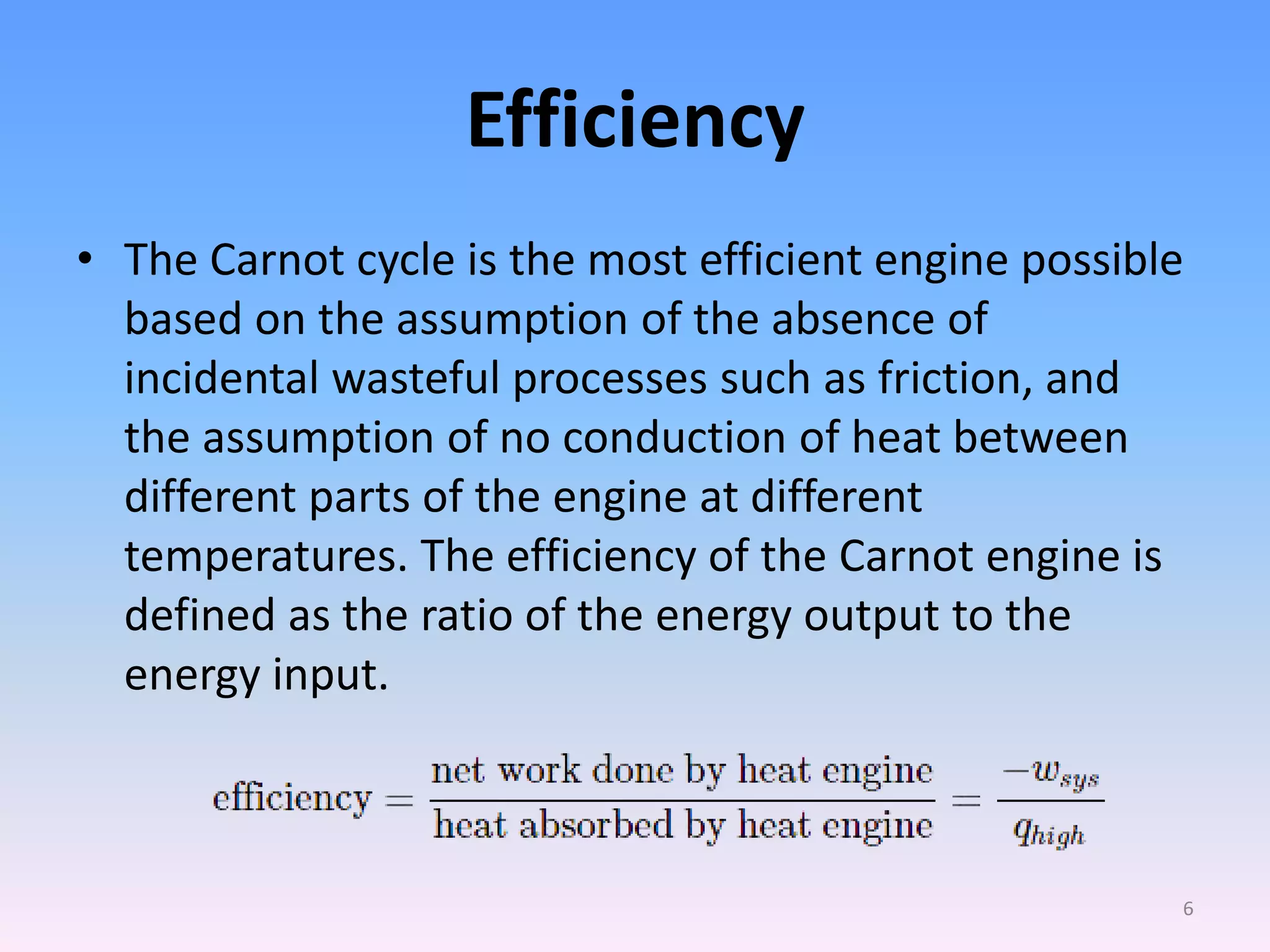 Efficiency

• The Carnot cycle is the most efficient engine possible based on the assumption of the absence of incidental wasteful processes such as friction, and the assumption of no conduction of heat between different parts of the engine at different temperatures. The efficiency of the Carnot engine is defined as the ratio of the energy output to the energy input.

$\text{efficiency} = \frac{\text{net work done by heat engine}}{\text{heat absorbed by heat engine}} = \frac{-w_{sys}}{q_{high}}$

6